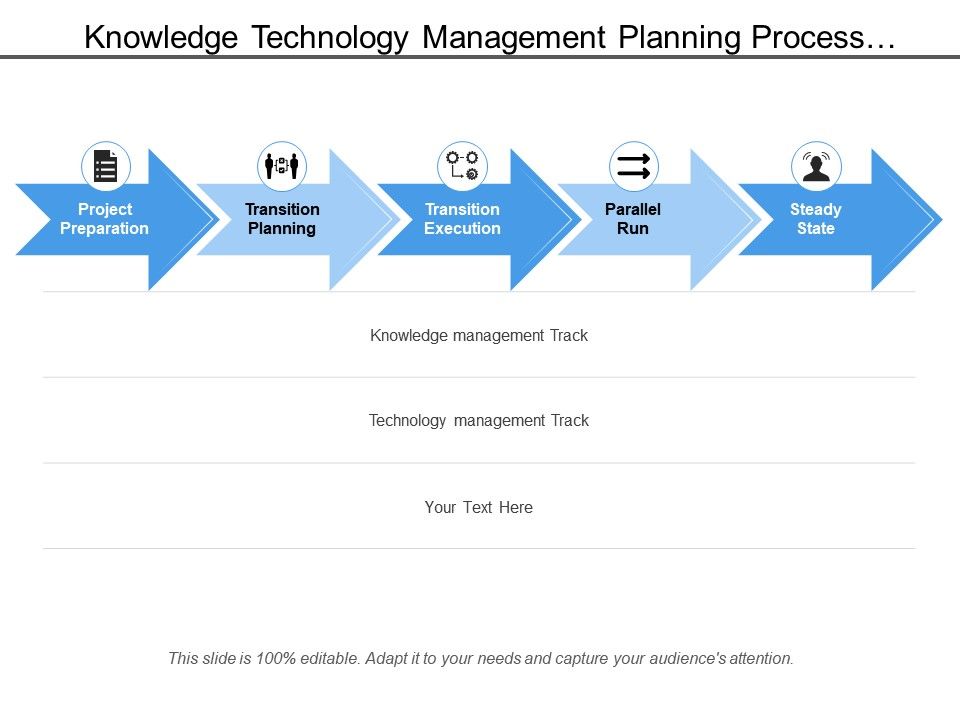 Knowledge Technology Management Planning Process…

Project Preparation

Transition Planning

Transition Execution

Parallel Run

Steady State

Knowledge management Track

Technology management Track

Your Text Here

This slide is 100% editable. Adapt it to your needs and capture your audience's attention.